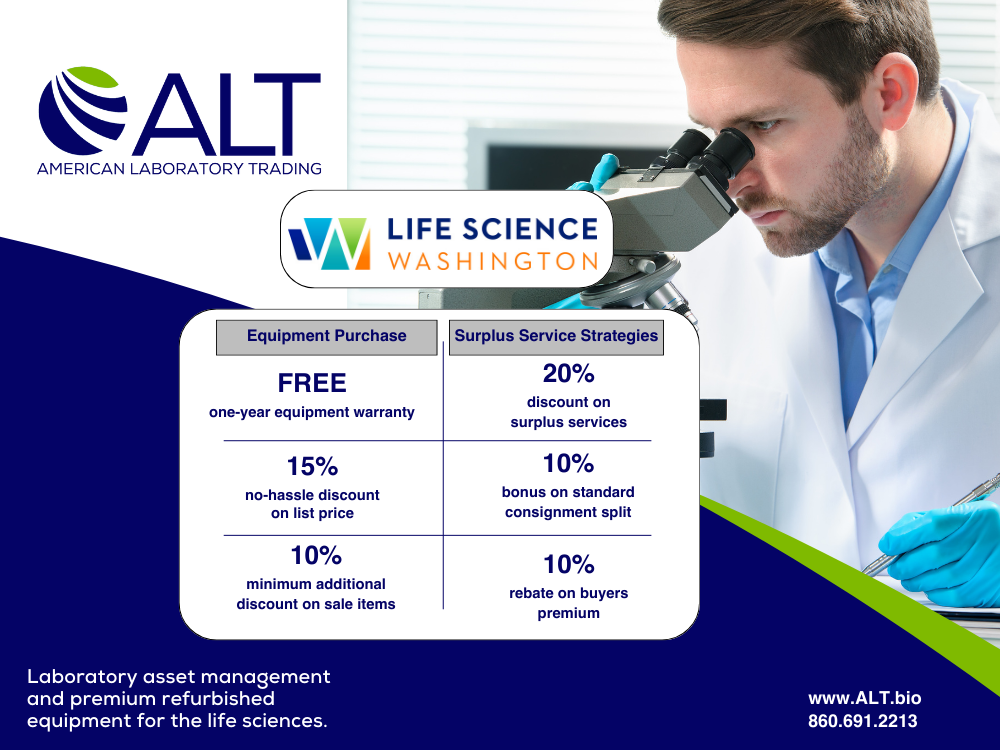 ALT
AMERICAN LABORATORY TRADING

LIFE SCIENCE
WASHINGTON

| Equipment Purchase | Surplus Service Strategies |
|---|---|
| FREE one-year equipment warranty | 20% discount on surplus services |
| 15% no-hassle discount on list price | 10% bonus on standard consignment split |
| 10% minimum additional discount on sale items | 10% rebate on buyers premium |

Laboratory asset management and premium refurbished equipment for the life sciences.

www.ALT.bio
860.691.2213